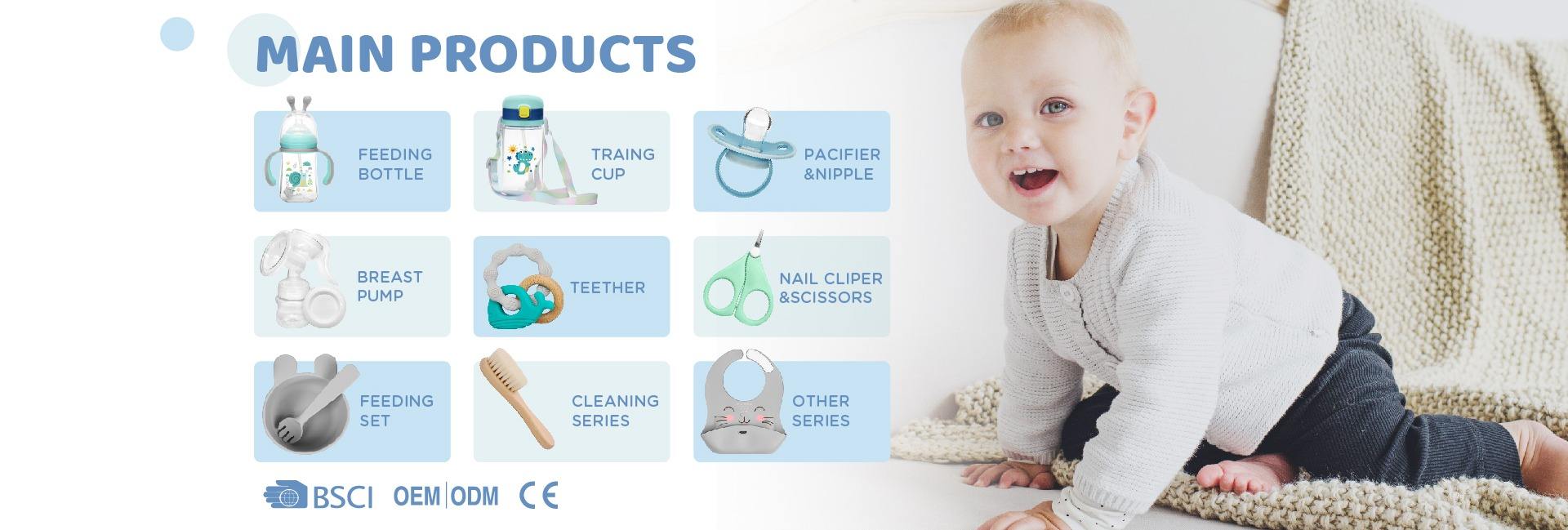 MAIN PRODUCTS

FEEDING BOTTLE

TRAING CUP

PACIFIER &NIPPLE

BREAST PUMP

TEETHER

NAIL CLIPER &SCISSORS

FEEDING SET

CLEANING SERIES

OTHER SERIES

BSCI OEM|ODM CE